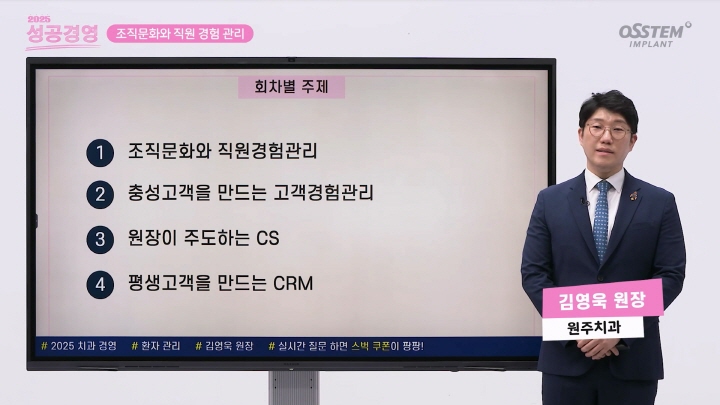 2025
성공경영

조직문화와 직원 경험 관리

OSSTEM
IMPLANT

회차별 주제

1 조직문화와 직원경험관리

2 충성고객을 만드는 고객경험관리

3 원장이 주도하는 CS

4 평생고객을 만드는 CRM

# 2025 치과 경영 # 환자 관리 # 김영욱 원장 # 실시간 질문 하면 스벅 쿠폰이 팡팡!

김영욱 원장
원주치과